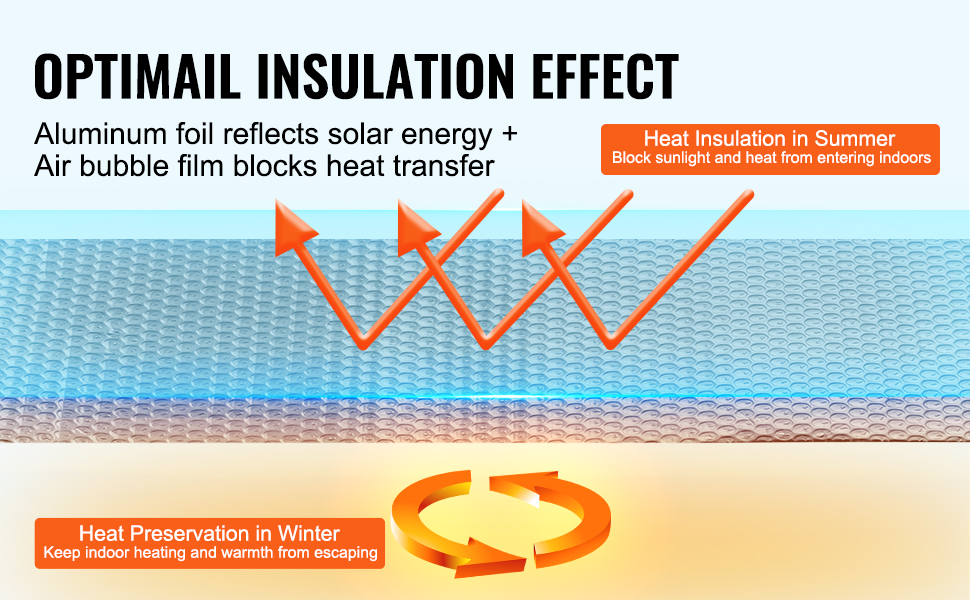 OPTIMAIL INSULATION EFFECT

Aluminum foil reflects solar energy + Air bubble film blocks heat transfer

Heat Insulation in Summer
Block sunlight and heat from entering indoors

Heat Preservation in Winter
Keep indoor heating and warmth from escaping